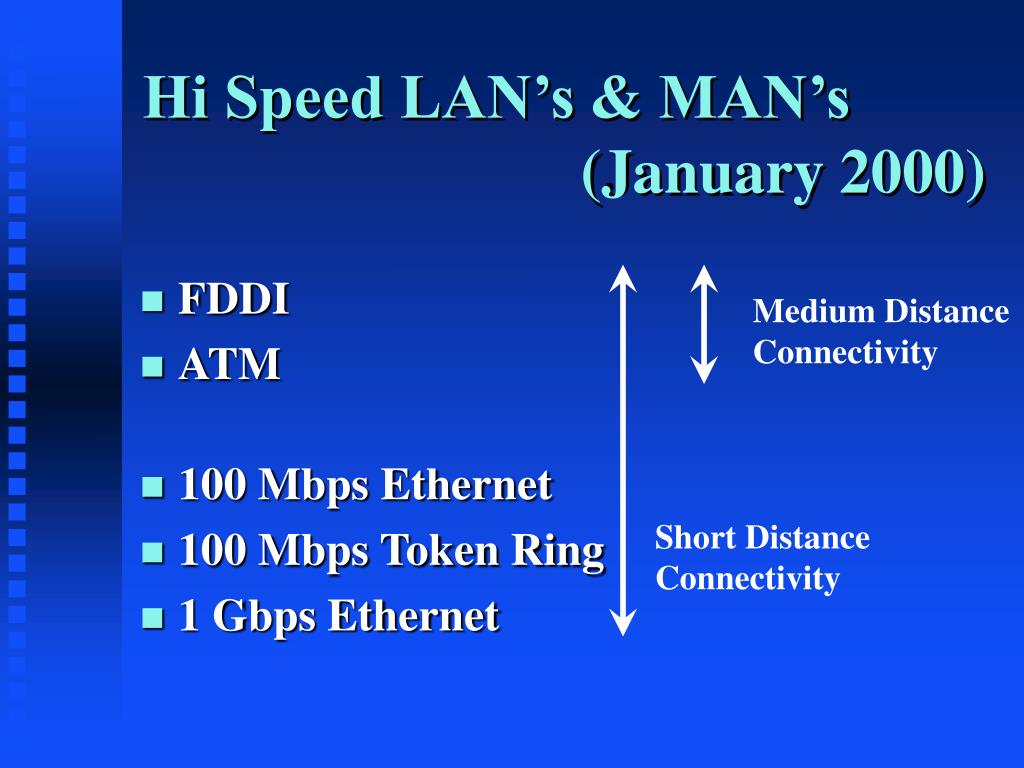 Hi Speed LAN’s & MAN’s
(January 2000)

FDDI
ATM

100 Mbps Ethernet
100 Mbps Token Ring
1 Gbps Ethernet

Medium Distance Connectivity

Short Distance Connectivity